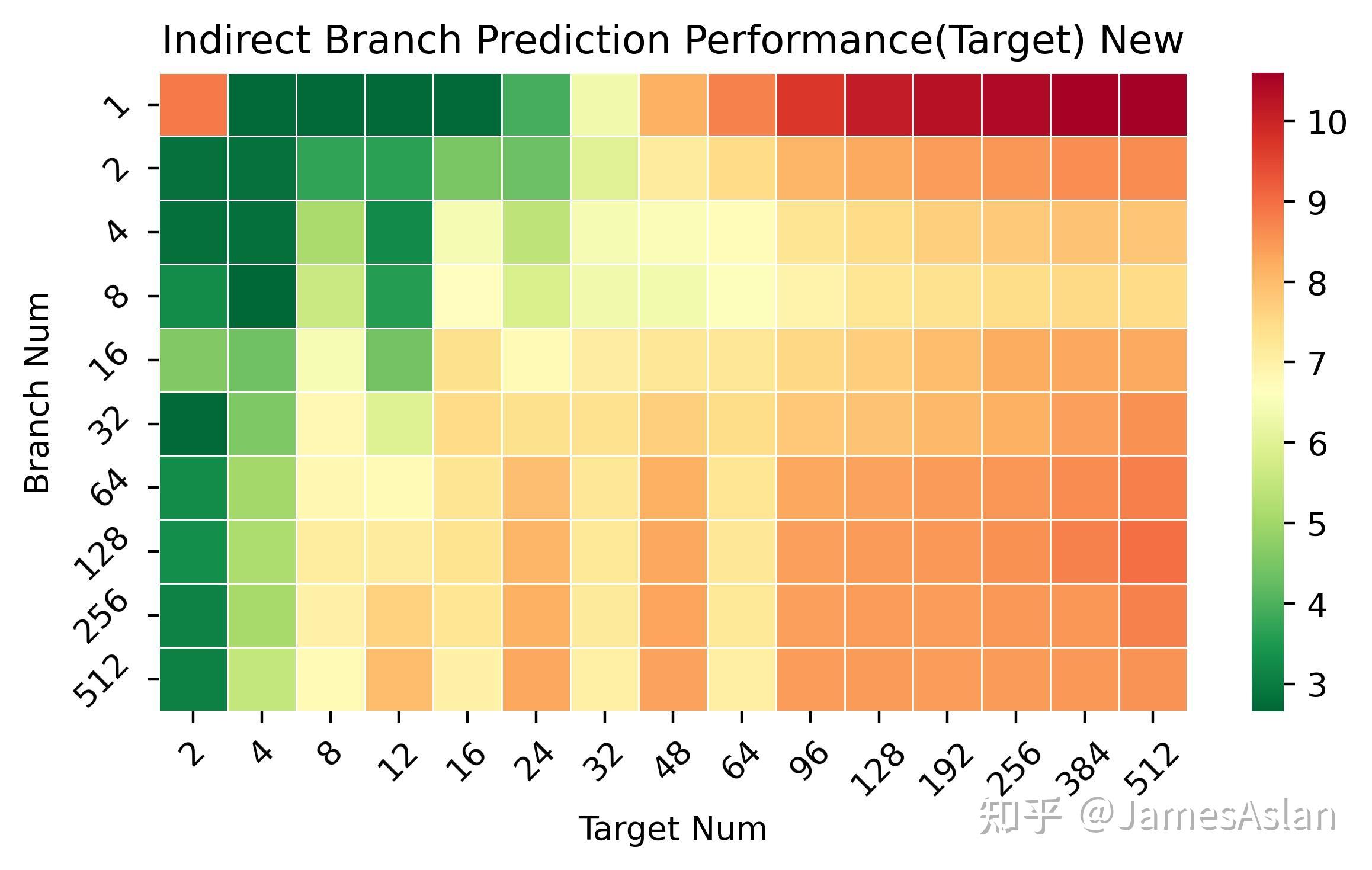 Indirect Branch Prediction Performance(Target) New

Branch Num

1
2
4
8
16
32
64
128
256
512

2
4
8
12
16
24
32
48
64
96
128
192
256
384
512

Target Num

10
9
8
7
6
5
4
3

知乎 @JamesAslan